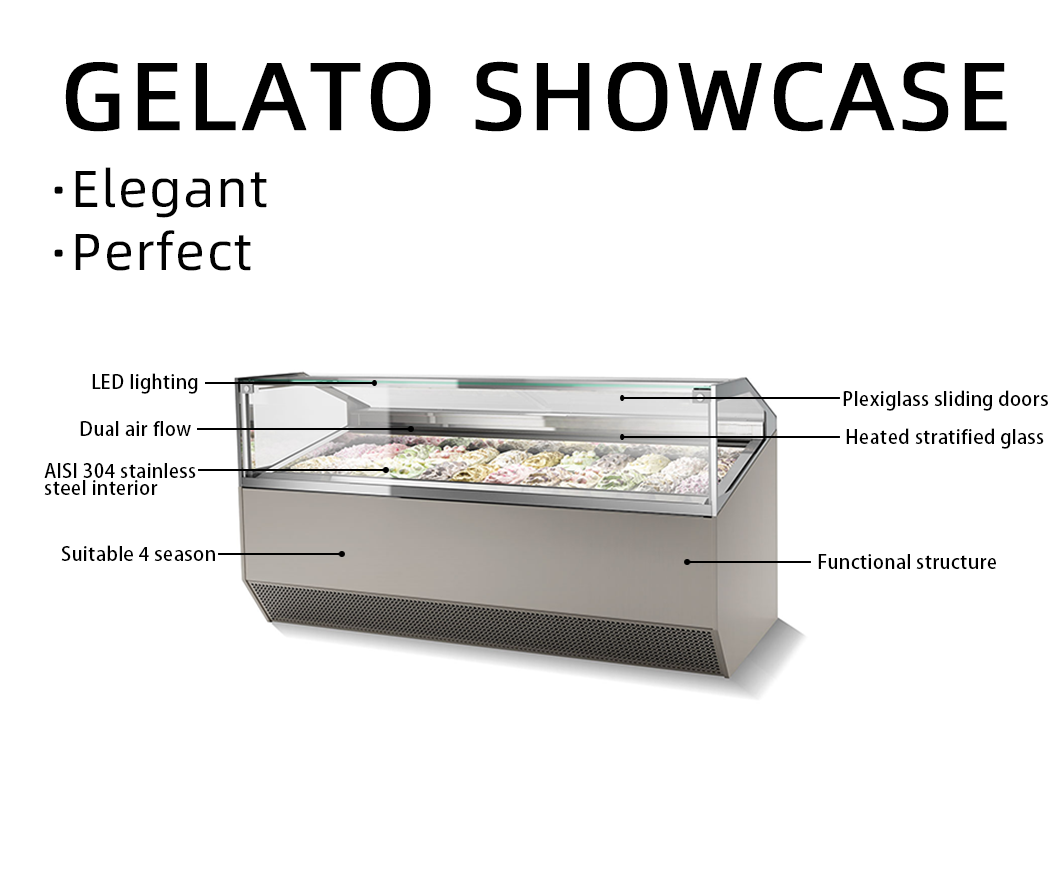 GELATO SHOWCASE

·Elegant
·Perfect

LED lighting
Dual air flow
AISI 304 stainless steel interior
Suitable 4 season
Plexiglass sliding doors
Heated stratified glass
Functional structure